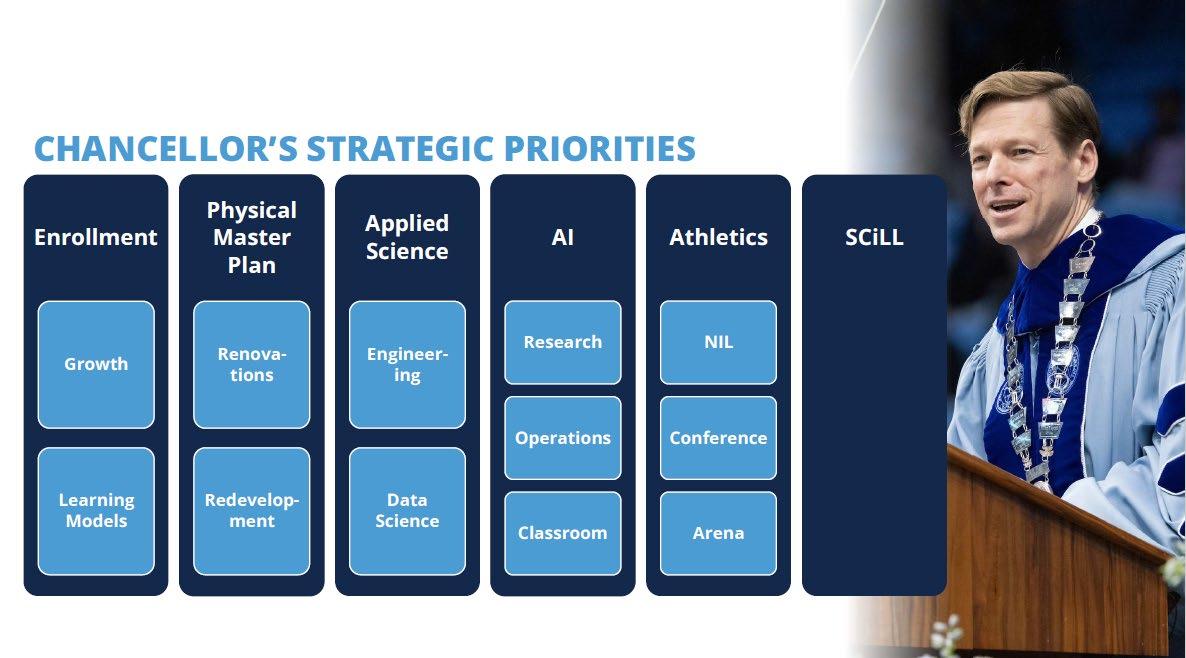 CHANCELLOR'S STRATEGIC PRIORITIES

Enrollment

Growth

Learning Models

Physical Master Plan

Renovations

Redevelopment

Applied Science

Engineering

Data Science

AI

Research

Operations

Classroom

Athletics

NIL

Conference

Arena

SCiLL